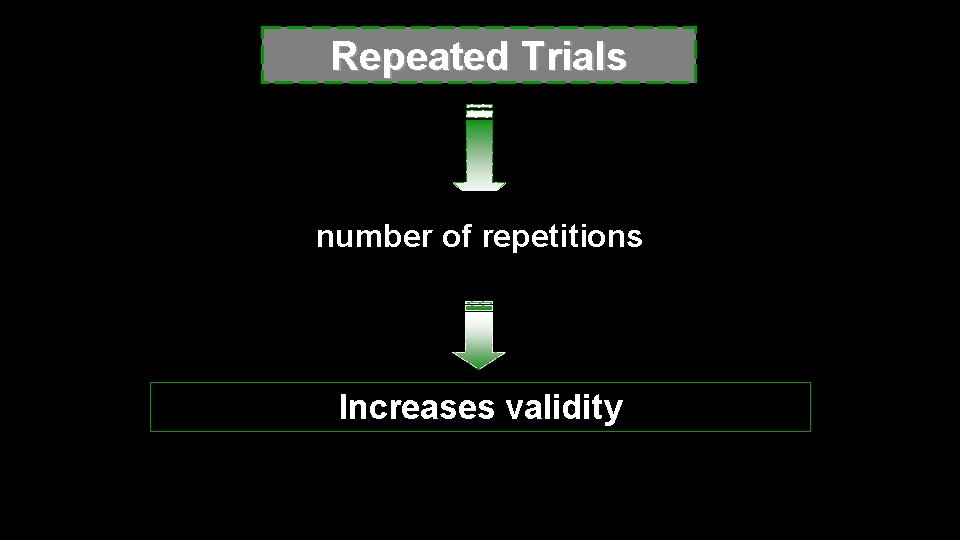 Repeated Trials

number of repetitions

Increases validity